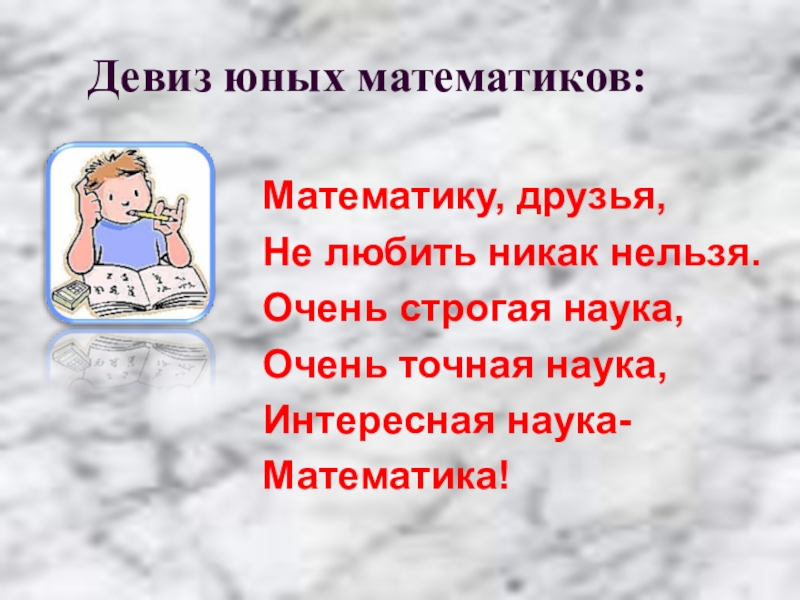 Девиз юных математиков:

Математику, друзья,
Не любить никак нельзя.
Очень строгая наука,
Очень точная наука,
Интересная наука-
Математика!